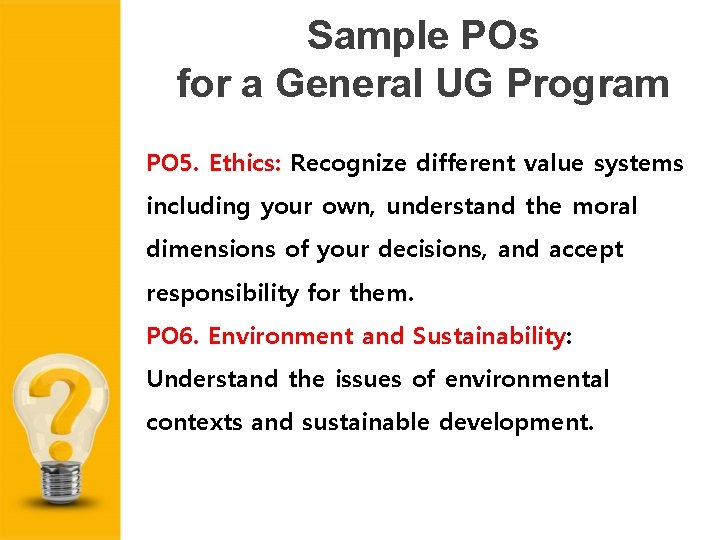 Sample POs
for a General UG Program

PO5. Ethics: Recognize different value systems including your own, understand the moral dimensions of your decisions, and accept responsibility for them.
PO6. Environment and Sustainability: Understand the issues of environmental contexts and sustainable development.

?